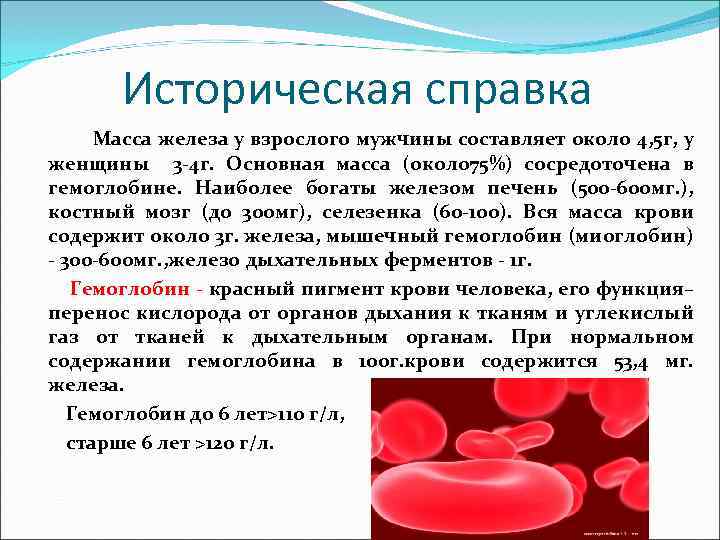 Историческая справка

Масса железа у взрослого мужчины составляет около 4,5г, у женщины 3-4г. Основная масса (около75%) сосредоточена в гемоглобине. Наиболее богаты железом печень (500-600мг.), костный мозг (до 300мг), селезенка (60-100). Вся масса крови содержит около 3г. железа, мышечный гемоглобин (миоглобин) - 300-600мг.,железо дыхательных ферментов - 1г.

Гемоглобин - красный пигмент крови человека, его функция– перенос кислорода от органов дыхания к тканям и углекислый газ от тканей к дыхательным органам. При нормальном содержании гемоглобина в 100г.крови содержится 53,4 мг. железа.

Гемоглобин до 6 лет>110 г/л,

старше 6 лет >120 г/л.